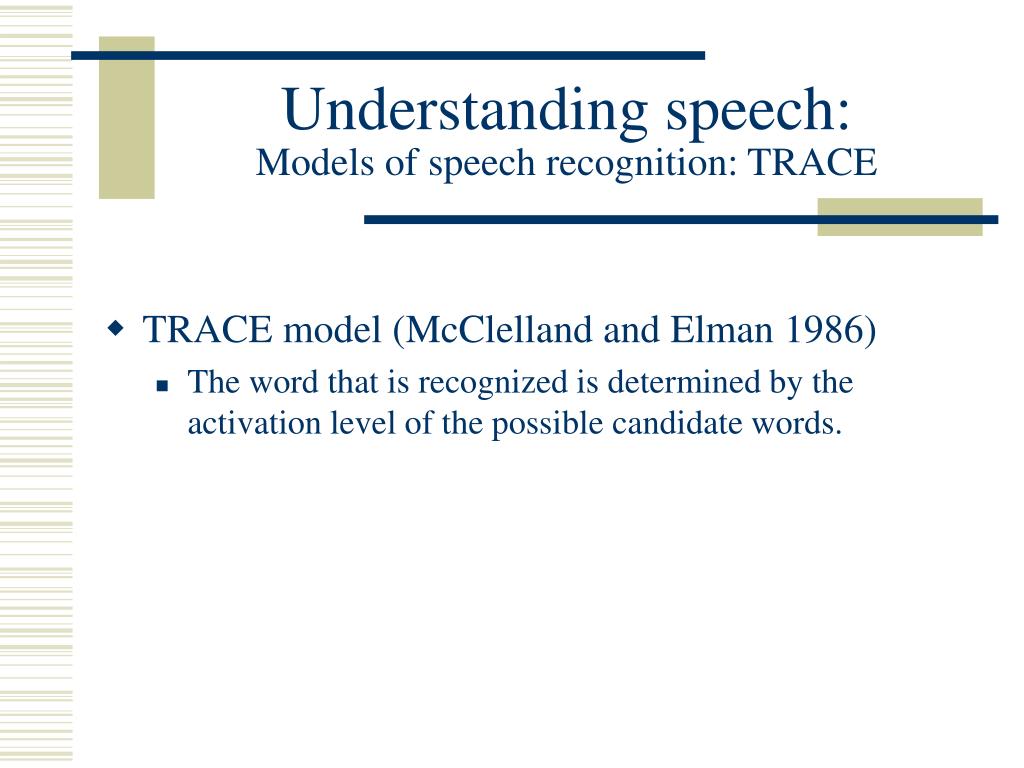 Understanding speech:
Models of speech recognition: TRACE

TRACE model (McClelland and Elman 1986)

The word that is recognized is determined by the activation level of the possible candidate words.